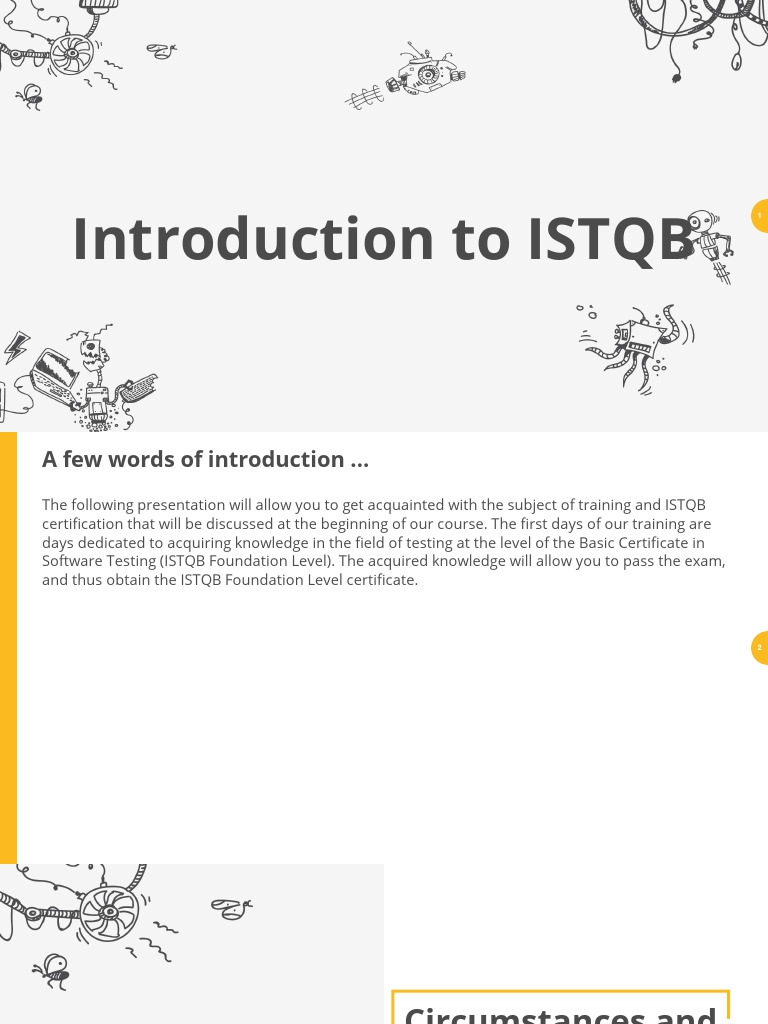 Introduction to ISTQB

1

A few words of introduction ...

The following presentation will allow you to get acquainted with the subject of training and ISTQB certification that will be discussed at the beginning of our course. The first days of our training are days dedicated to acquiring knowledge in the field of testing at the level of the Basic Certificate in Software Testing (ISTQB Foundation Level). The acquired knowledge will allow you to pass the exam, and thus obtain the ISTQB Foundation Level certificate.

2

Circumstances and